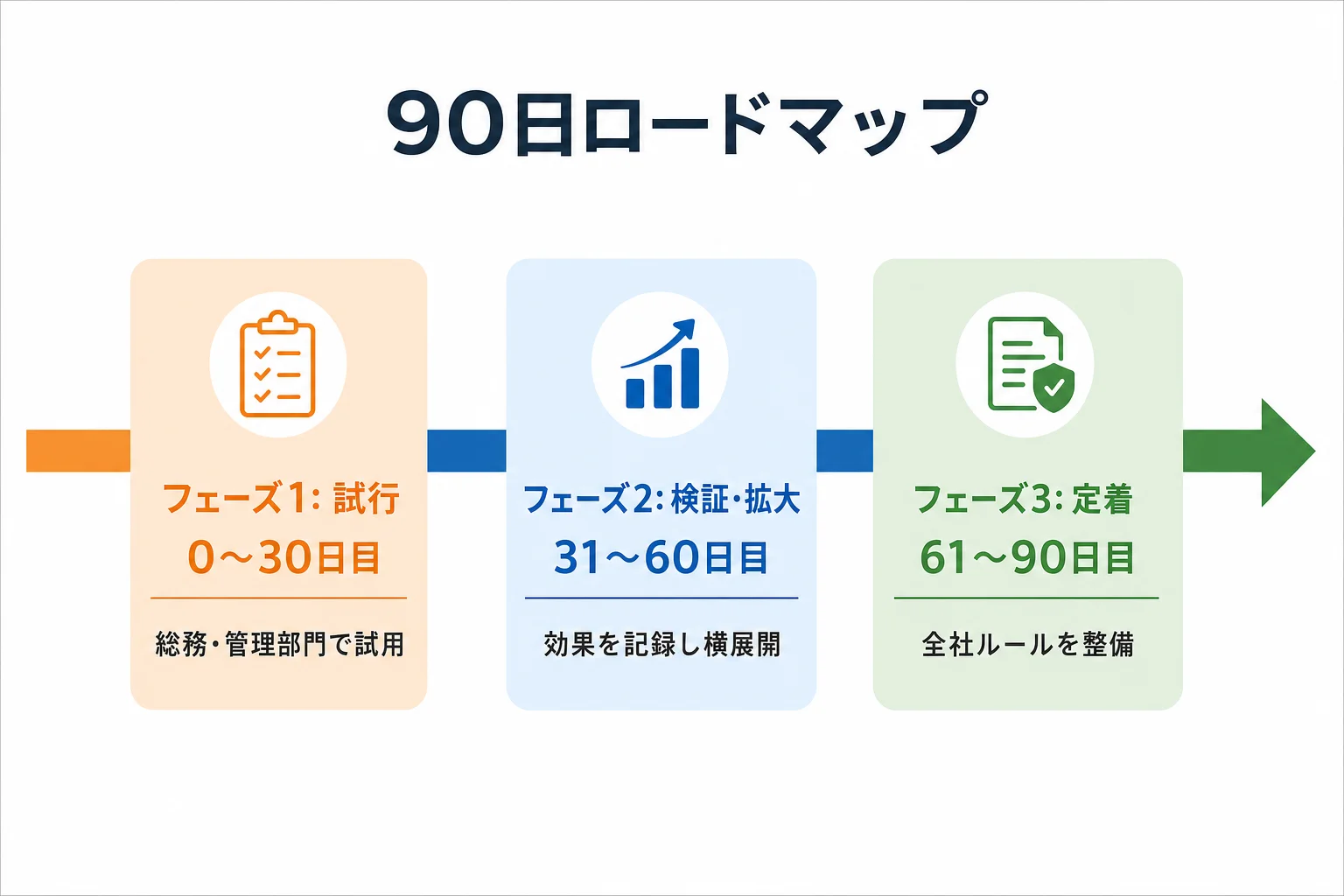 90日ロードマップ

フェーズ1: 試行
0〜30日目
総務・管理部門で試用

フェーズ2: 検証・拡大
31〜60日目
効果を記録し横展開

フェーズ3: 定着
61〜90日目
全社ルールを整備